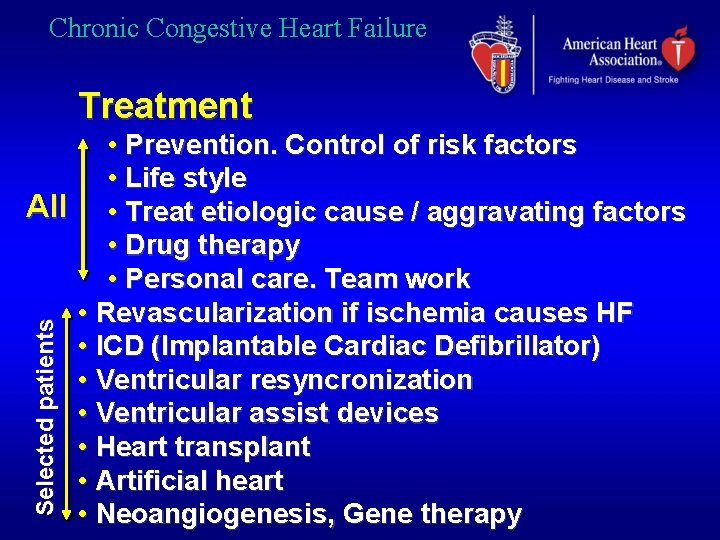 Chronic Congestive Heart Failure

American Heart Association®
Fighting Heart Disease and Stroke

Treatment

All

• Prevention. Control of risk factors
• Life style
• Treat etiologic cause / aggravating factors
• Drug therapy
• Personal care. Team work

Selected patients

• Revascularization if ischemia causes HF
• ICD (Implantable Cardiac Defibrillator)
• Ventricular resyncronization
• Ventricular assist devices
• Heart transplant
• Artificial heart
• Neoangiogenesis, Gene therapy